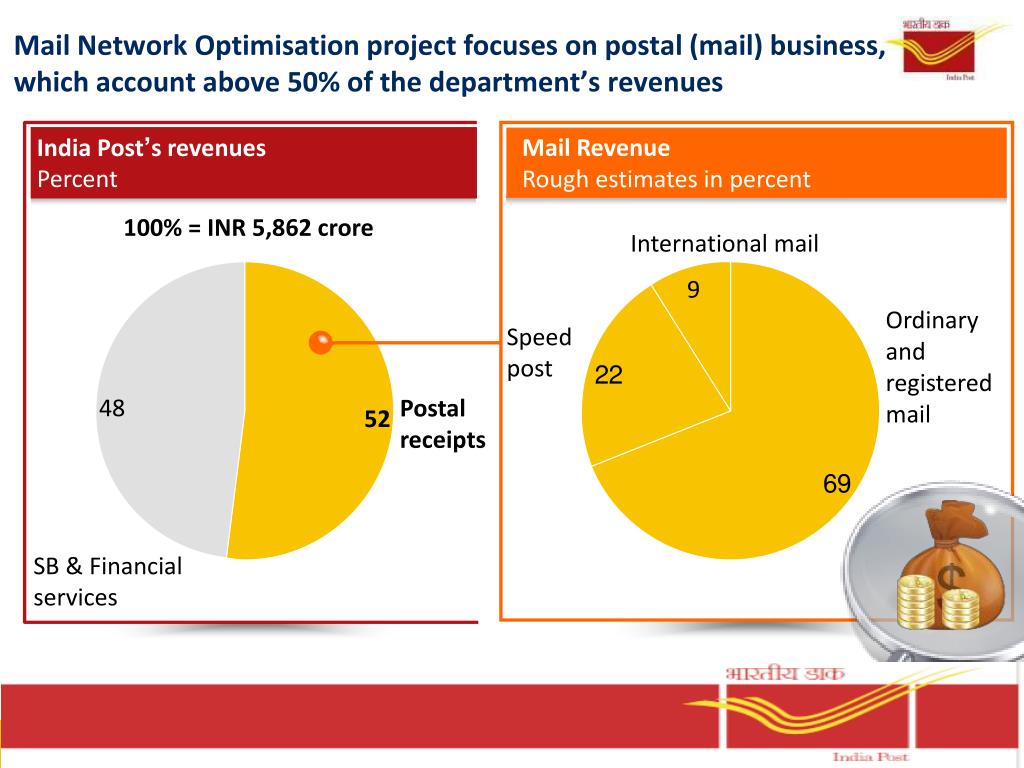 Mail Network Optimisation project focuses on postal (mail) business, which account above 50% of the department's revenues

भारतीय डाक
India Post

India Post's revenues
Percent

100% = INR 5,862 crore

48

52 Postal receipts

SB & Financial services

Mail Revenue
Rough estimates in percent

International mail

9

Speed post

22

Ordinary and registered mail

69

भारतीय डाक
India Post